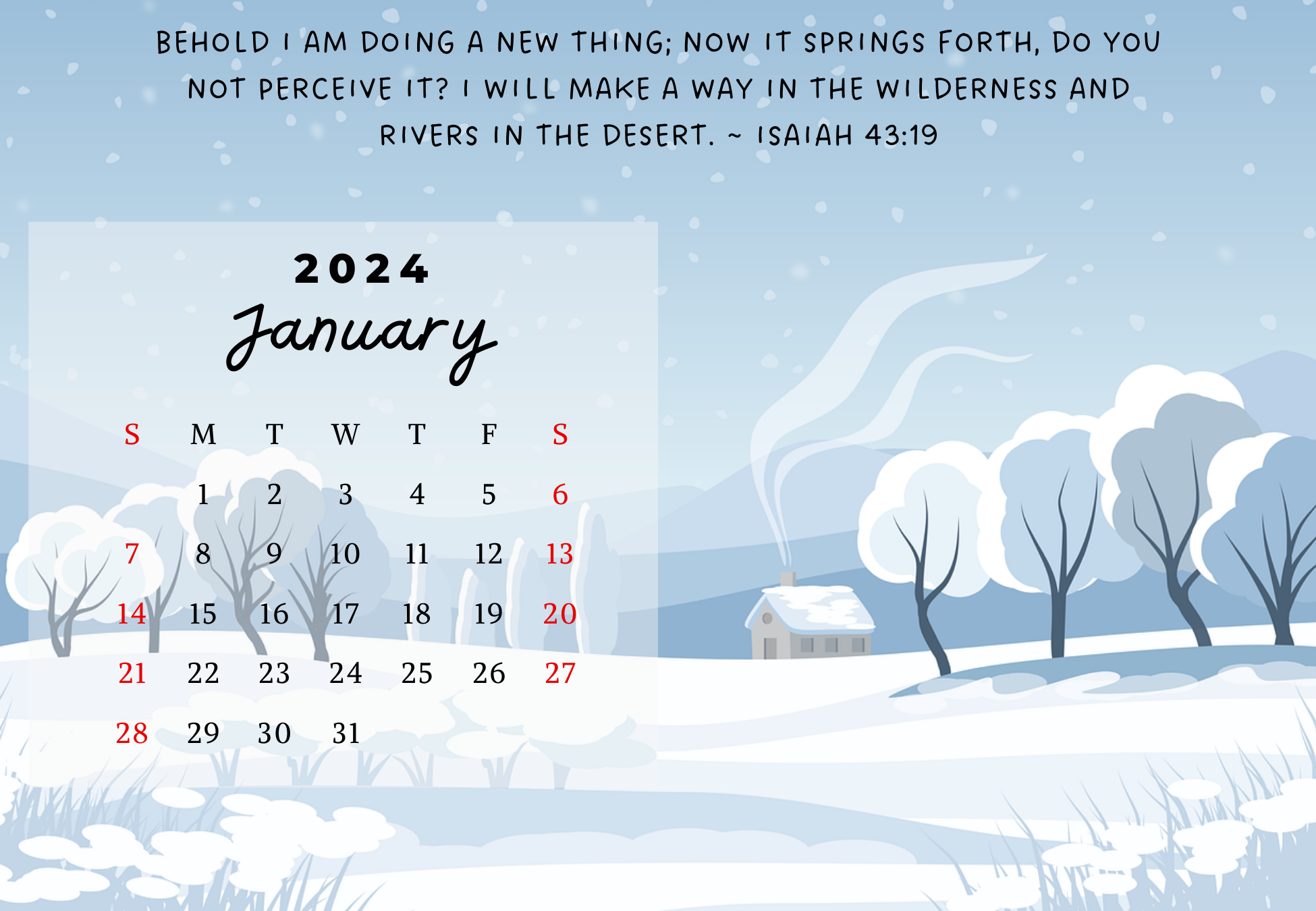 BEHOLD I AM DOING A NEW THING; NOW IT SPRINGS FORTH, DO YOU NOT PERCEIVE IT? I WILL MAKE A WAY IN THE WILDERNESS AND RIVERS IN THE DESERT. ~ ISAIAH 43:19

2024
January

| S | M | T | W | T | F | S |
|---|---|---|---|---|---|---|
| | 1 | 2 | 3 | 4 | 5 | 6 |
| 7 | 8 | 9 | 10 | 11 | 12 | 13 |
| 14 | 15 | 16 | 17 | 18 | 19 | 20 |
| 21 | 22 | 23 | 24 | 25 | 26 | 27 |
| 28 | 29 | 30 | 31 | | | |